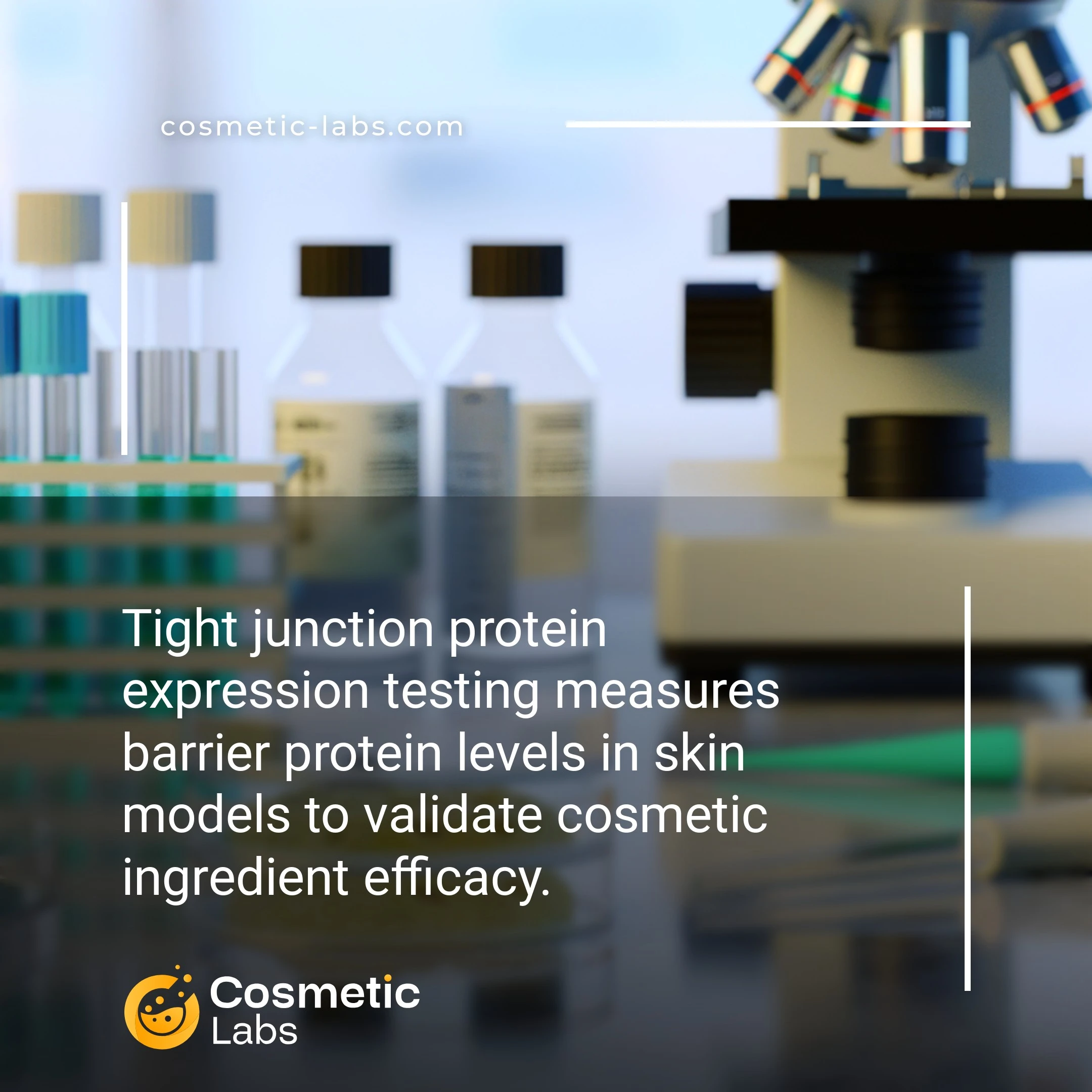 cosmetic-labs.com

Tight junction protein expression testing measures barrier protein levels in skin models to validate cosmetic ingredient efficacy.

Cosmetic Labs